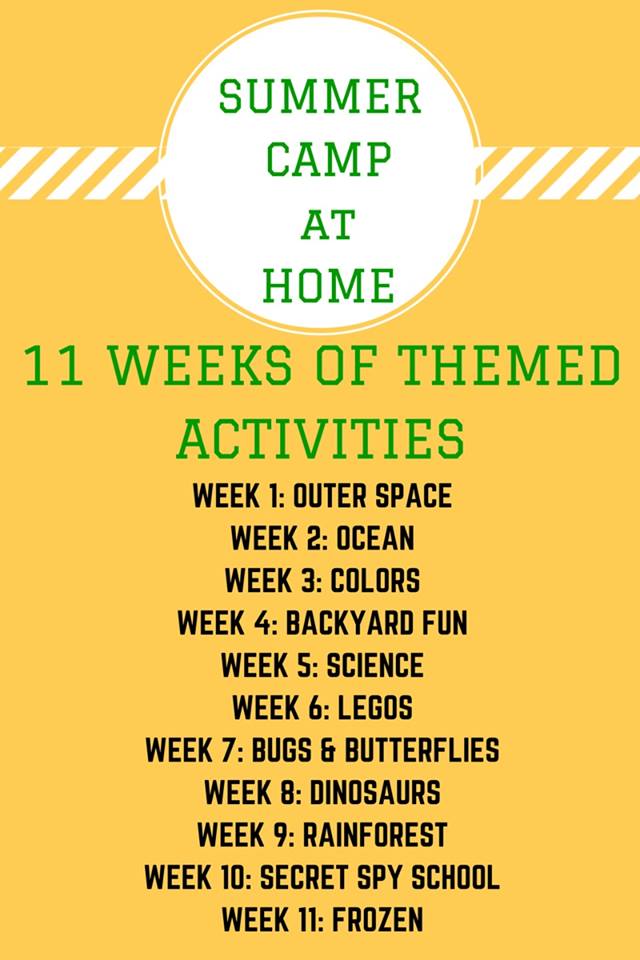 SUMMER CAMP AT HOME

11 WEEKS OF THEMED ACTIVITIES

WEEK 1: OUTER SPACE
WEEK 2: OCEAN
WEEK 3: COLORS
WEEK 4: BACKYARD FUN
WEEK 5: SCIENCE
WEEK 6: LEGOS
WEEK 7: BUGS & BUTTERFLIES
WEEK 8: DINOSAURS
WEEK 9: RAINFOREST
WEEK 10: SECRET SPY SCHOOL
WEEK 11: FROZEN